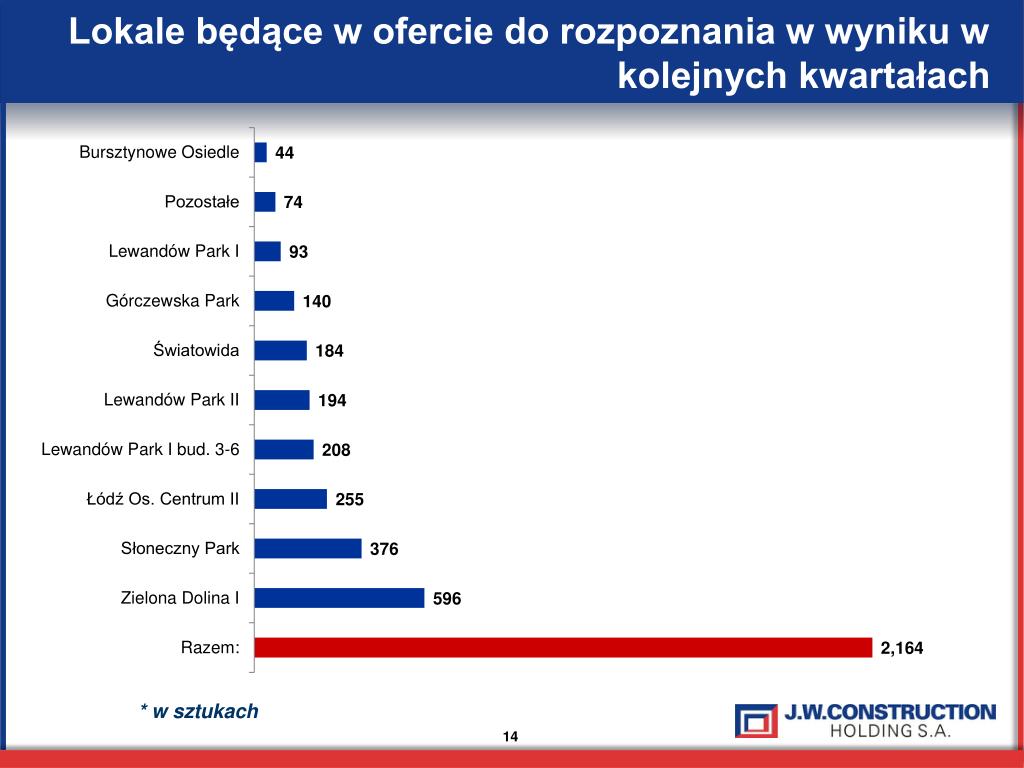 Lokale będące w ofercie do rozpoznania w wyniku w kolejnych kwartałach

Bursztynowe Osiedle 44
Pozostałe 74
Lewandów Park I 93
Górczewska Park 140
Światowida 184
Lewandów Park II 194
Lewandów Park I bud. 3-6 208
Łódź Os. Centrum II 255
Słoneczny Park 376
Zielona Dolina I 596
Razem: 2,164

* w sztukach

14

J.W.CONSTRUCTION HOLDING S.A.